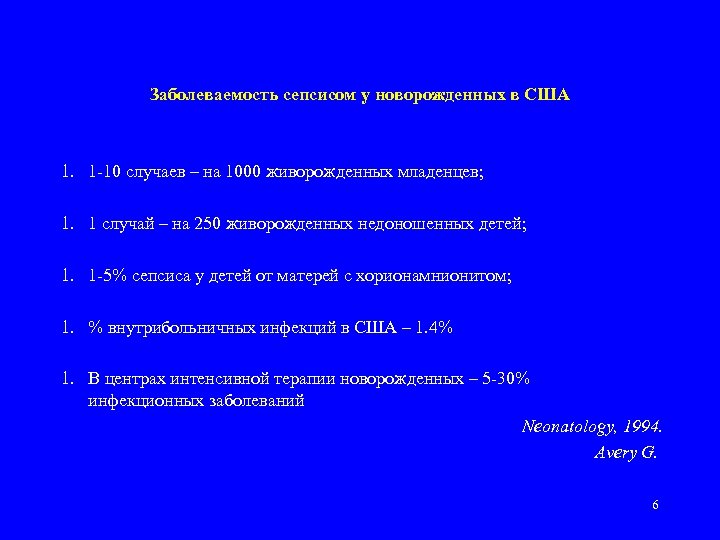 Заболеваемость сепсисом у новорожденных в США

1. 1-10 случаев – на 1000 живорожденных младенцев;

1. 1 случай – на 250 живорожденных недоношенных детей;

1. 1-5% сепсиса у детей от матерей с хорионамнионитом;

1. % внутрибольничных инфекций в США – 1.4%

1. В центрах интенсивной терапии новорожденных – 5-30% инфекционных заболеваний

Neonatology, 1994.
Avery G.

6